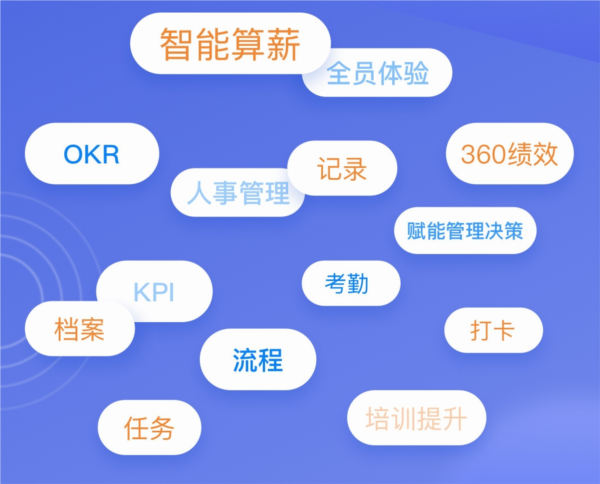 智能算薪
全员体验
OKR
记录
360绩效
人事管理
赋能管理决策
KPI
考勤
档案
打卡
流程
任务
培训提升